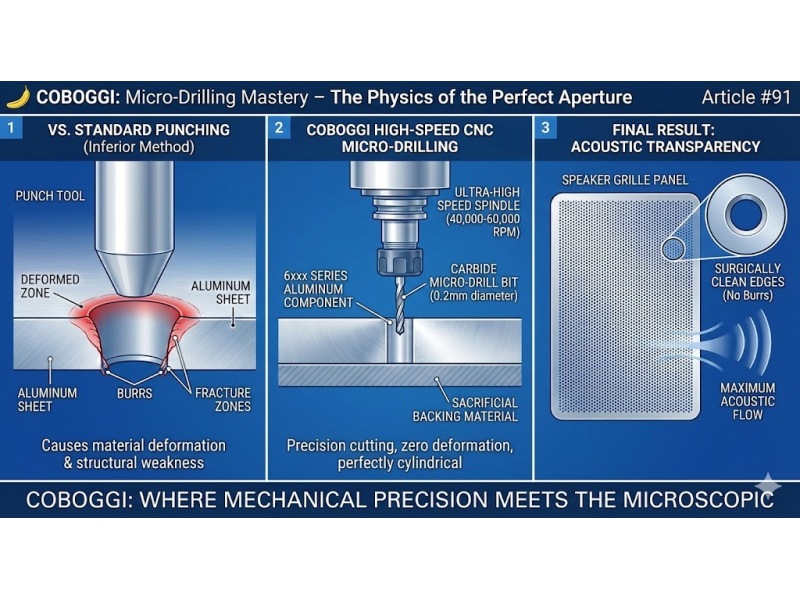 COBOGGI: Micro-Drilling Mastery – The Physics of the Perfect Aperture

Article #91

1 VS. STANDARD PUNCHING (Inferior Method)

PUNCH TOOL

DEFORMED ZONE

ALUMINUM SHEET

ALUMINUM SHEET

BURRS

FRACTURE ZONES

Causes material deformation & structural weakness

2 COBOGGI HIGH-SPEED CNC MICRO-DRILLING

ULTRA-HIGH SPEED SPINDLE (40,000-60,000 RPM)

CARBIDE MICRO-DRILL BIT (0.2mm diameter)

6xxx SERIES ALUMINUM COMPONENT

SACRIFICIAL BACKING MATERIAL

Precision cutting, zero deformation, perfectly cylindrical

3 FINAL RESULT: ACOUSTIC TRANSPARENCY

SPEAKER GRILLE PANEL

SURGICALLY CLEAN EDGES (No Burrs)

MAXIMUM ACOUSTIC FLOW

COBOGGI: WHERE MECHANICAL PRECISION MEETS THE MICROSCOPIC